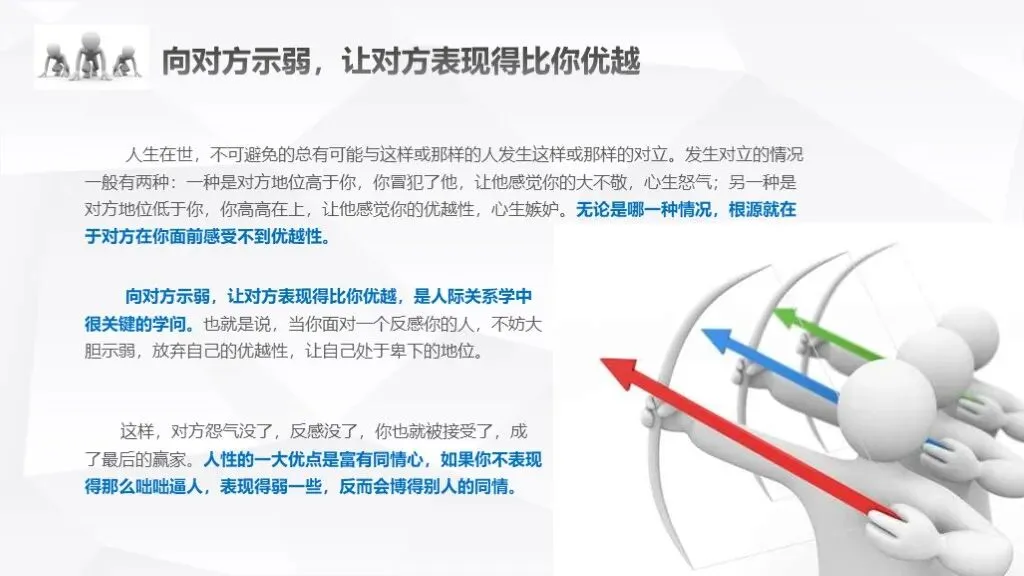 向对方示弱，让对方表现得比你优越

人生在世，不可避免的总有可能与这样或那样的人发生这样或那样的对立。发生对立的情况一般有两种：一种是对方地位高于你，你冒犯了他，让他感觉你的大不敬，心生怒气；另一种是对方地位低于你，你高高在上，让他感觉你的优越性，心生嫉妒。无论是哪一种情况，根源就在于对方在你面前感受不到优越性。

向对方示弱，让对方表现得比你优越，是人际关系学中很关键的学问。也就是说，当你面对一个反感你的人，不妨大胆示弱，放弃自己的优越性，让自己处于卑下的地位。

这样，对方怨气没了，反感没了，你也就被接受了，成了最后的赢家。人性的一大优点是富有同情心，如果你不表现得那么咄咄逼人，表现得弱一些，反而会博得别人的同情。